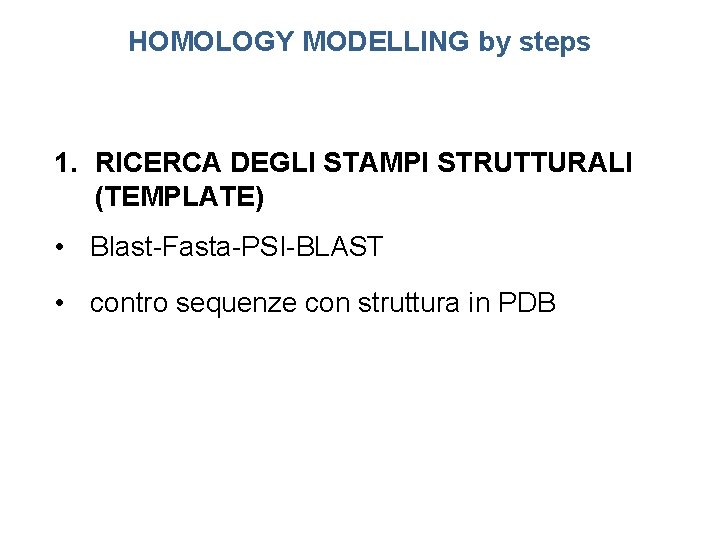 HOMOLOGY MODELLING by steps

1. RICERCA DEGLI STAMPI STRUTTURALI (TEMPLATE)

• Blast-Fasta-PSI-BLAST

• contro sequenze con struttura in PDB